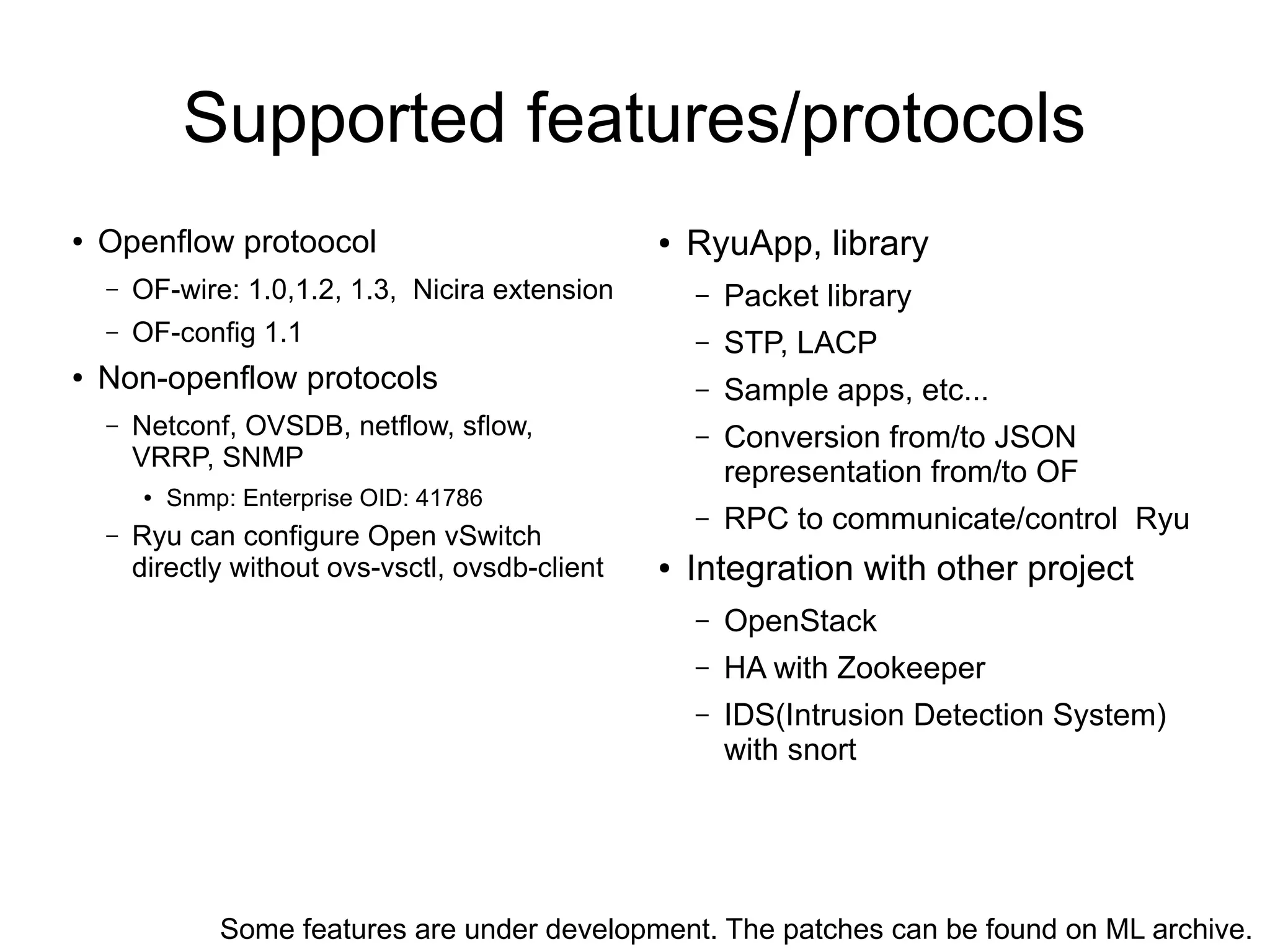 Supported features/protocols

• Openflow protoocol
  – OF-wire: 1.0,1.2, 1.3, Nicira extension
  – OF-config 1.1
• Non-openflow protocols
  – Netconf, OVSDB, netflow, sflow, VRRP, SNMP
    • Snmp: Enterprise OID: 41786
  – Ryu can configure Open vSwitch directly without ovs-vsctl, ovsdb-client

• RyuApp, library
  – Packet library
  – STP, LACP
  – Sample apps, etc...
  – Conversion from/to JSON representation from/to OF
  – RPC to communicate/control Ryu
• Integration with other project
  – OpenStack
  – HA with Zookeeper
  – IDS(Intrusion Detection System) with snort

Some features are under development. The patches can be found on ML archive.